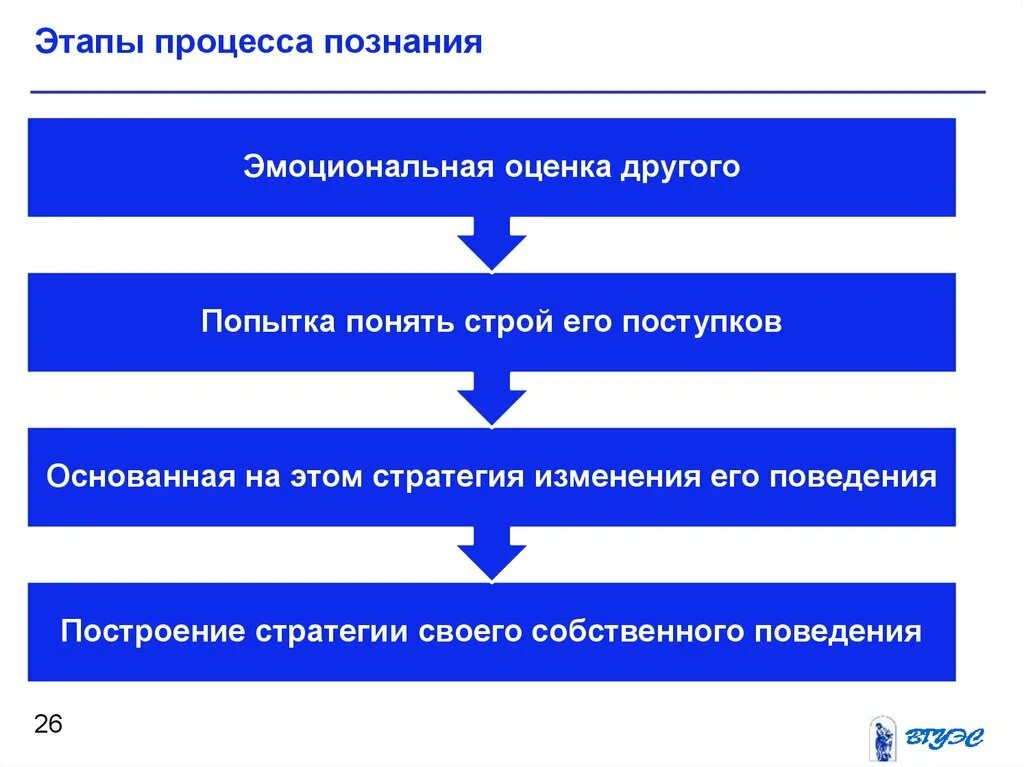 Этапы процесса познания

Эмоциональная оценка другого

Попытка понять строй его поступков

Основанная на этом стратегия изменения его поведения

Построение стратегии своего собственного поведения

26

ВГУЭС